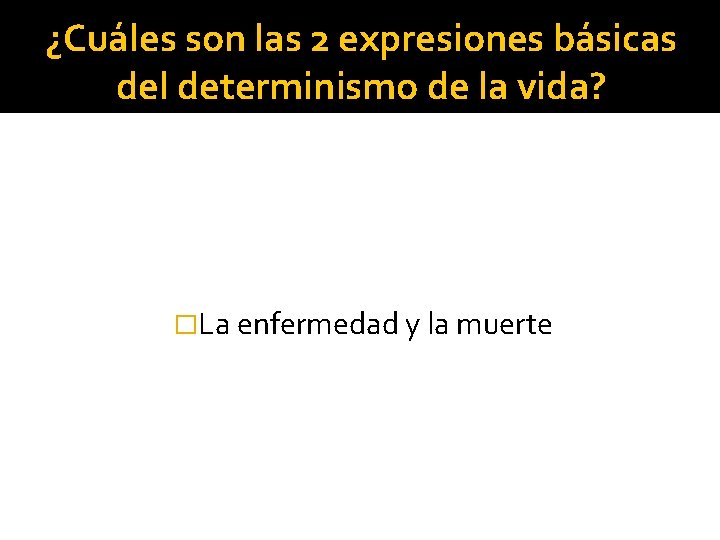 ¿Cuáles son las 2 expresiones básicas del determinismo de la vida?

La enfermedad y la muerte